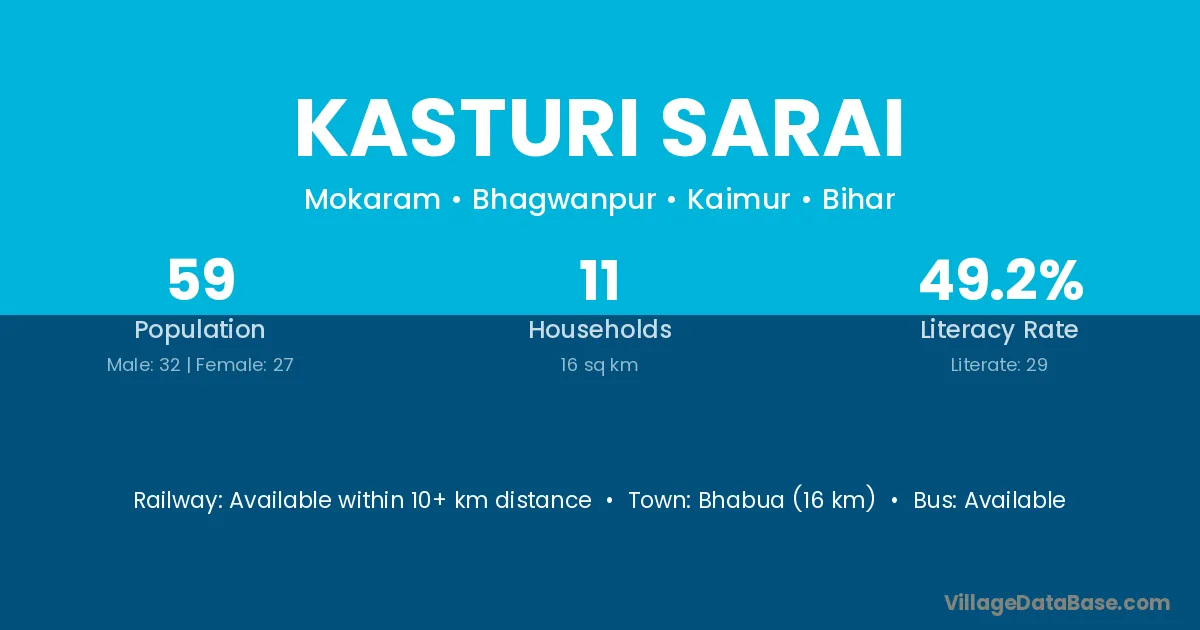 KASTURI SARAI

Mokaram • Bhagwanpur • Kaimur • Bihar

59
Population
Male: 32 | Female: 27

11
Households
16 sq km

49.2%
Literacy Rate
Literate: 29

Railway: Available within 10+ km distance • Town: Bhabua (16 km) • Bus: Available

VillageDataBase.com